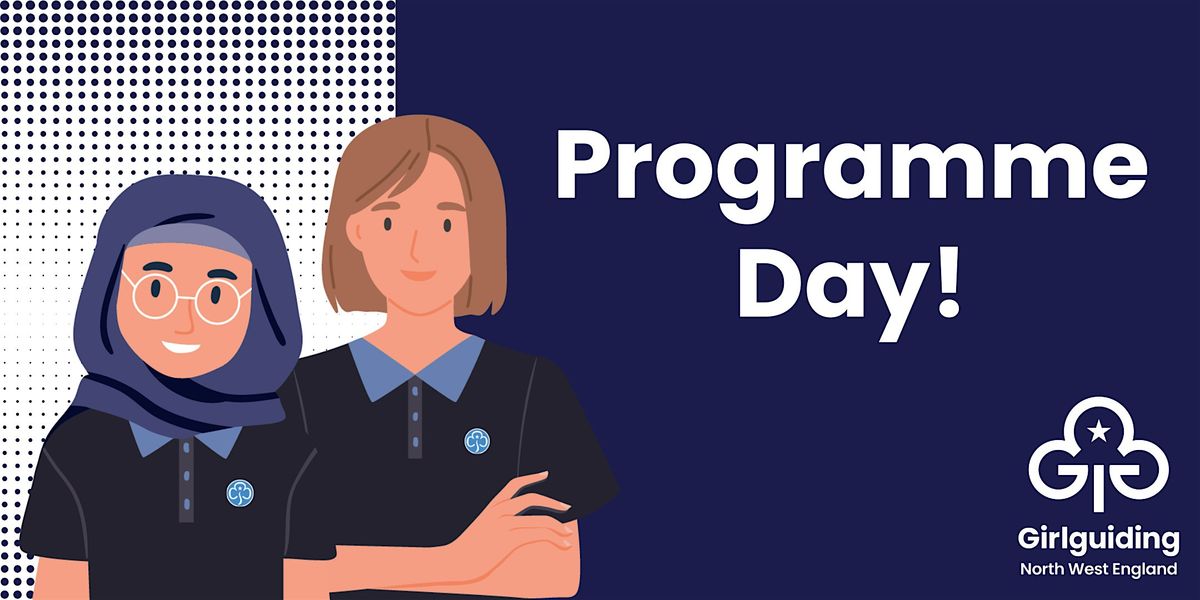 Programme Day!

Girlguiding
North West England